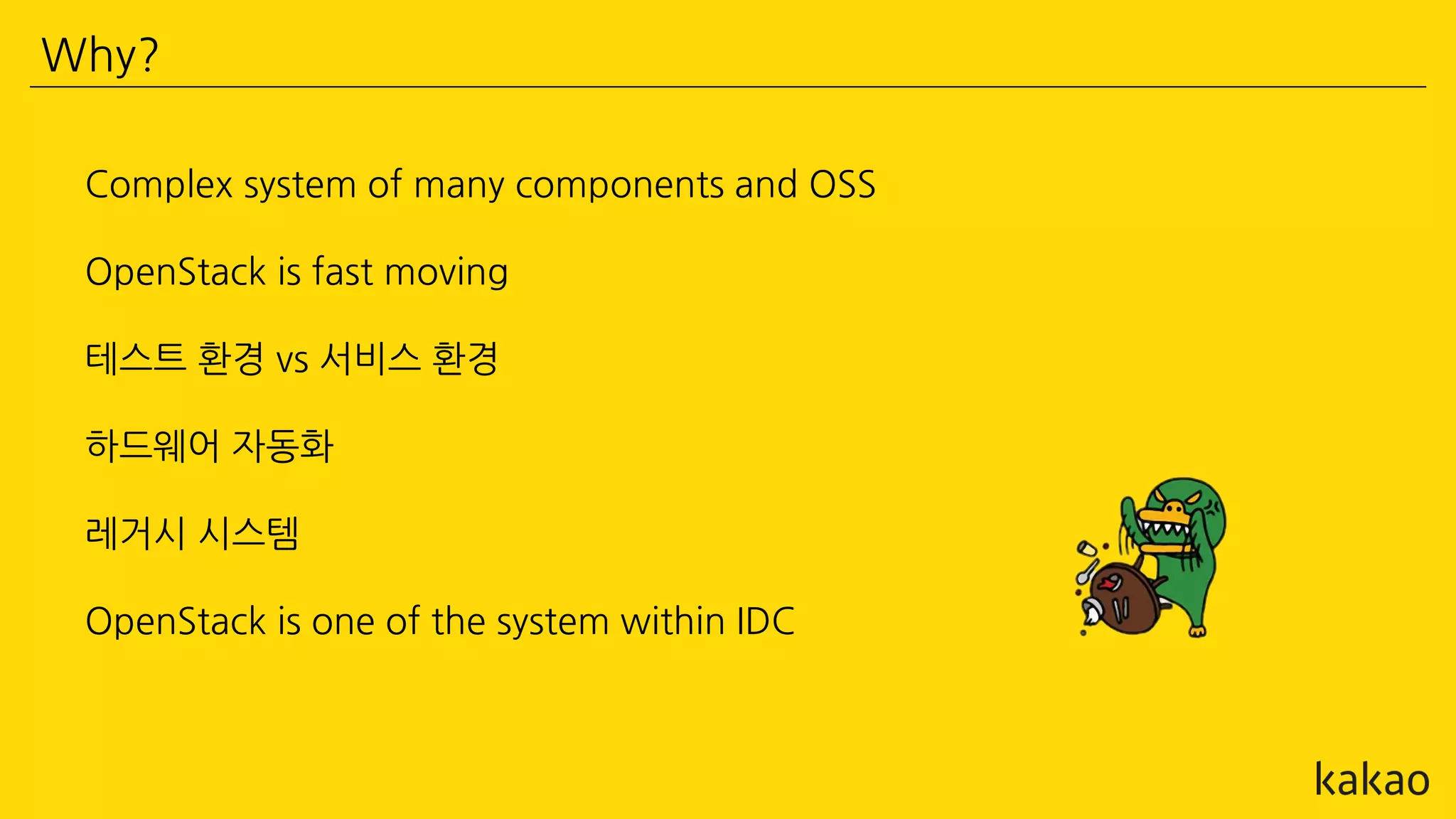 Why?

Complex system of many components and OSS

OpenStack is fast moving

테스트 환경 vs 서비스 환경

하드웨어 자동화

레거시 시스템

OpenStack is one of the system within IDC

kakao